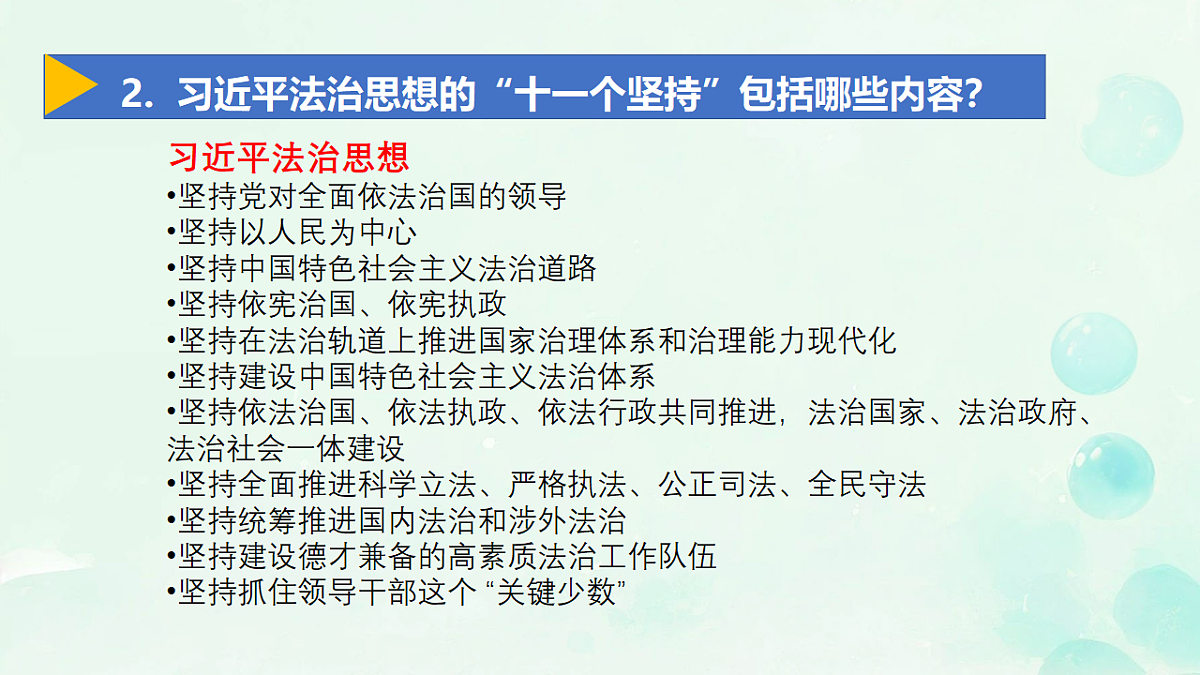 2. 习近平法治思想的“十一个坚持”包括哪些内容?

习近平法治思想
•坚持党对全面依法治国的领导
•坚持以人民为中心
•坚持中国特色社会主义法治道路
•坚持依宪治国、依宪执政
•坚持在法治轨道上推进国家治理体系和治理能力现代化
•坚持建设中国特色社会主义法治体系
•坚持依法治国、依法执政、依法行政共同推进，法治国家、法治政府、法治社会一体建设
•坚持全面推进科学立法、严格执法、公正司法、全民守法
•坚持统筹推进国内法治和涉外法治
•坚持建设德才兼备的高素质法治工作队伍
•坚持抓住领导干部这个“关键少数”